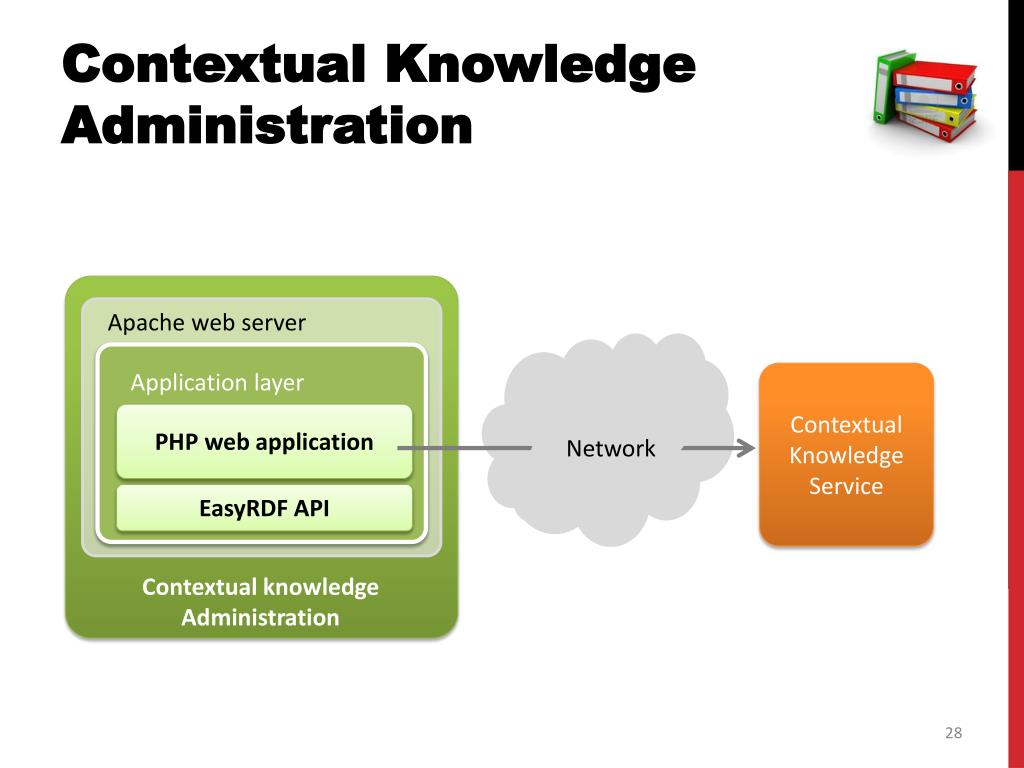 Contextual Knowledge Administration

Apache web server

Application layer

PHP web application

EasyRDF API

Contextual knowledge Administration

Network

Contextual Knowledge Service

28